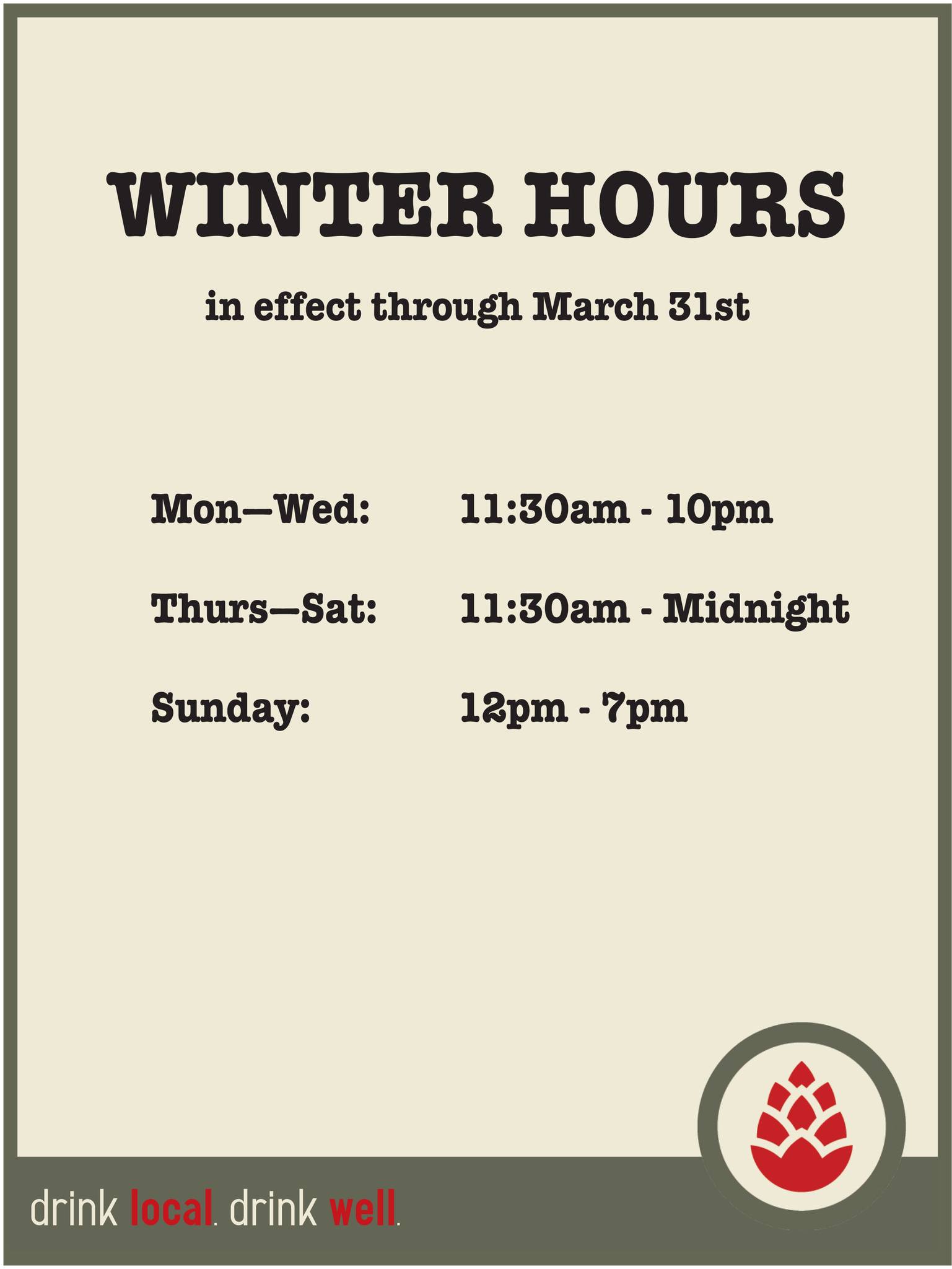 WINTER HOURS

in effect through March 31st

Mon—Wed: 11:30am - 10pm

Thurs—Sat: 11:30am - Midnight

Sunday: 12pm - 7pm

drink local. drink well.